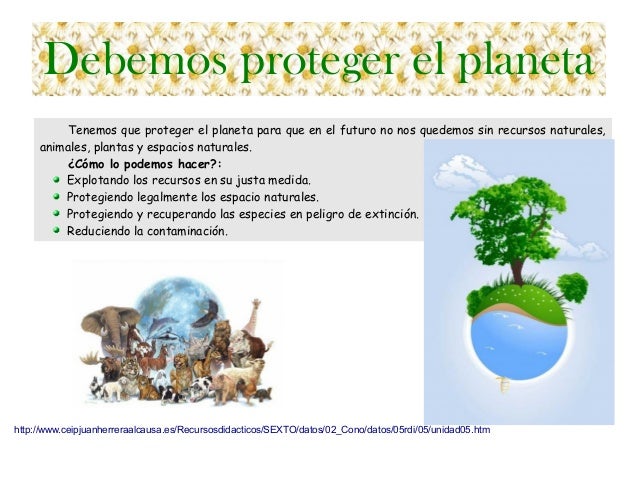 Debemos proteger el planeta

Tenemos que proteger el planeta para que en el futuro no nos quedemos sin recursos naturales, animales, plantas y espacios naturales.

¿Cómo lo podemos hacer?:

- Explotando los recursos en su justa medida.
- Protegiendo legalmente los espacio naturales.
- Protegiendo y recuperando las especies en peligro de extinción.
- Reduciendo la contaminación.

http://www.ceipjuanherreraalcausa.es/Recursosdidacticos/SEXTO/datos/02_Cono/datos/05rdi/05/unidad05.htm